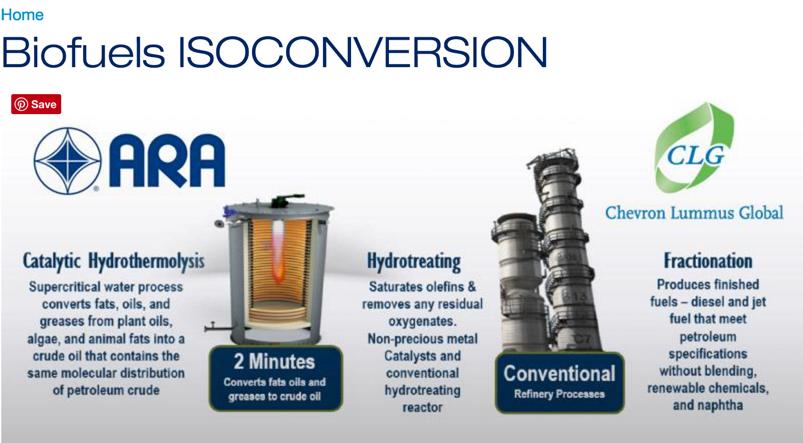 Home

Biofuels ISOCONVERSION

Save

ARA

CLG

Chevron Lummus Global

Catalytic Hydrothermolysis

Supercritical water process converts fats, oils, and greases from plant oils, algae, and animal fats into a crude oil that contains the same molecular distribution of petroleum crude

2 Minutes

Converts fats oils and greases to crude oil

Hydrotreating

Saturates olefins & removes any residual oxygenates. Non-precious metal Catalysts and conventional hydrotreating reactor

Conventional

Refinery Processes

Fractionation

Produces finished fuels – diesel and jet fuel that meet petroleum specifications without blending, renewable chemicals, and naphtha